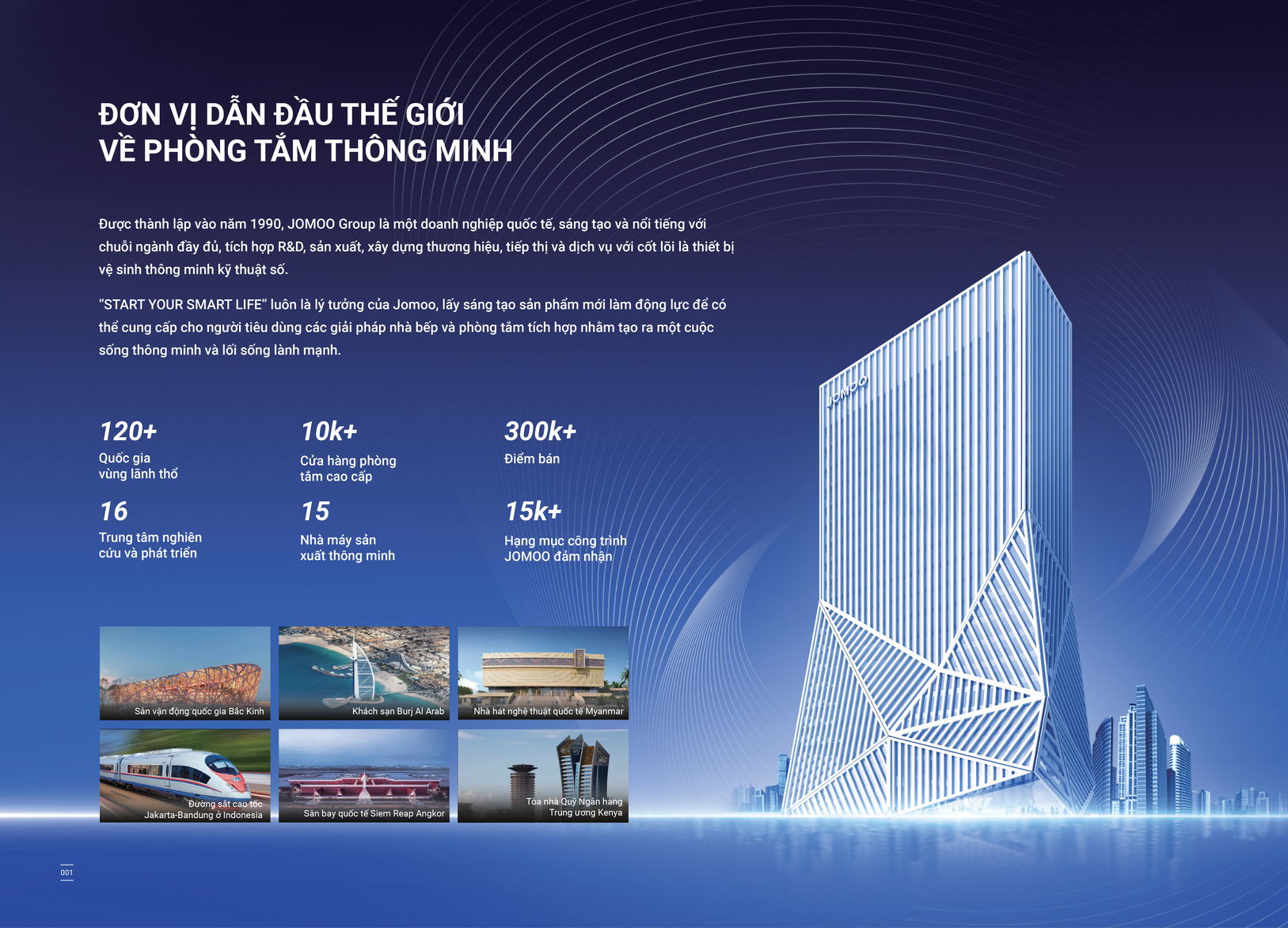 ĐƠN VỊ DẪN ĐẦU THẾ GIỚI
VỀ PHÒNG TẮM THÔNG MINH

Được thành lập vào năm 1990, JOMOO Group là một doanh nghiệp quốc tế, sáng tạo và nổi tiếng với chuỗi ngành đầy đủ, tích hợp R&D, sản xuất, xây dựng thương hiệu, tiếp thị và dịch vụ với cốt lõi là thiết bị vệ sinh thông minh kỹ thuật số.

"START YOUR SMART LIFE" luôn là lý tưởng của Jomoo, lấy sáng tạo sản phẩm mới làm động lực để có thể cung cấp cho người tiêu dùng các giải pháp nhà bếp và phòng tắm tích hợp nhằm tạo ra một cuộc sống thông minh và lối sống lành mạnh.

120+
Quốc gia vùng lãnh thổ

10k+
Cửa hàng phòng tắm cao cấp

300k+
Điểm bán

16
Trung tâm nghiên cứu và phát triển

15
Nhà máy sản xuất thông minh

15k+
Hạng mục công trình JOMOO đảm nhận

Sân vận động quốc gia Bắc Kinh

Khách sạn Burj Al Arab

Nhà hát nghệ thuật quốc tế Myanmar

Đường sắt cao tốc Jakarta-Bandung ở Indonesia

Sân bay quốc tế Siem Reap Angkor

Tòa nhà Quỹ Ngân hàng Trung ương Kenya

JOMOO

001